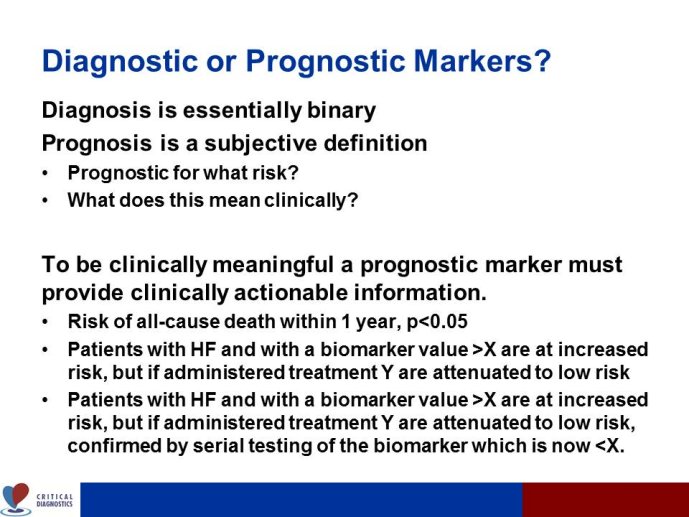 Diagnostic or Prognostic Markers?

Diagnosis is essentially binary

Prognosis is a subjective definition

• Prognostic for what risk?
• What does this mean clinically?

To be clinically meaningful a prognostic marker must provide clinically actionable information.

• Risk of all-cause death within 1 year, p<0.05
• Patients with HF and with a biomarker value >X are at increased risk, but if administered treatment Y are attenuated to low risk
• Patients with HF and with a biomarker value >X are at increased risk, but if administered treatment Y are attenuated to low risk, confirmed by serial testing of the biomarker which is now <X.

CRITICAL DIAGNOSTICS